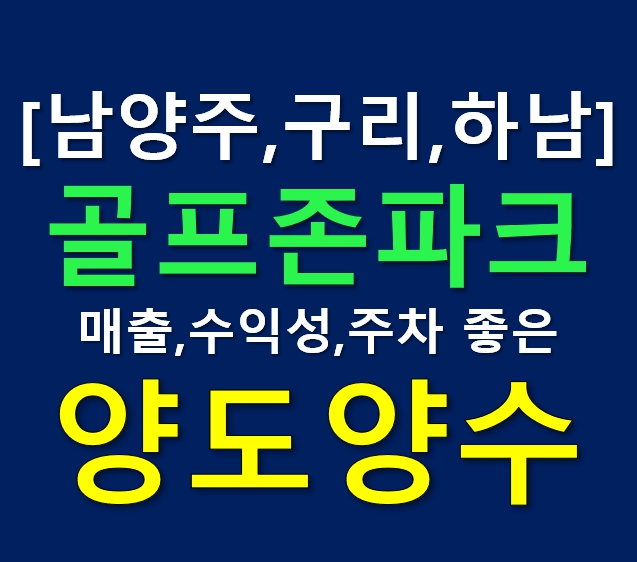 [남양주,구리,하남]
골프존파크
매출,수익성,주차 좋은
양도양수